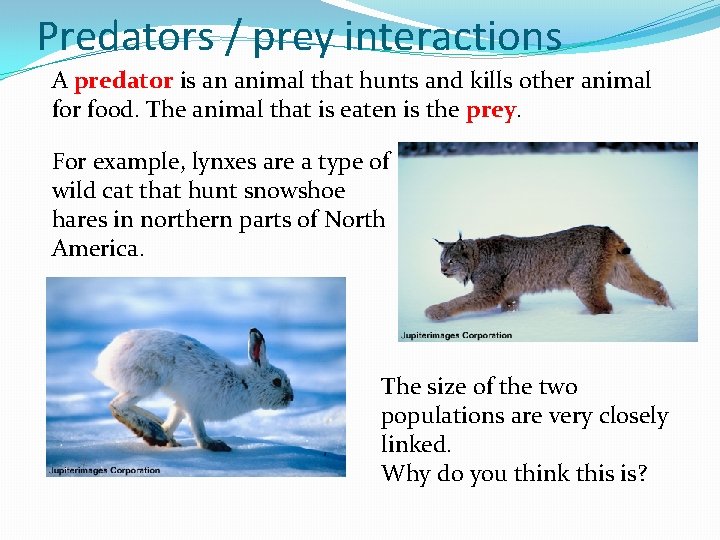 Predators / prey interactions

A predator is an animal that hunts and kills other animal for food. The animal that is eaten is the prey.

For example, lynxes are a type of wild cat that hunt snowshoe hares in northern parts of North America.

Jupiterimages Corporation

Jupiterimages Corporation

The size of the two populations are very closely linked.
Why do you think this is?